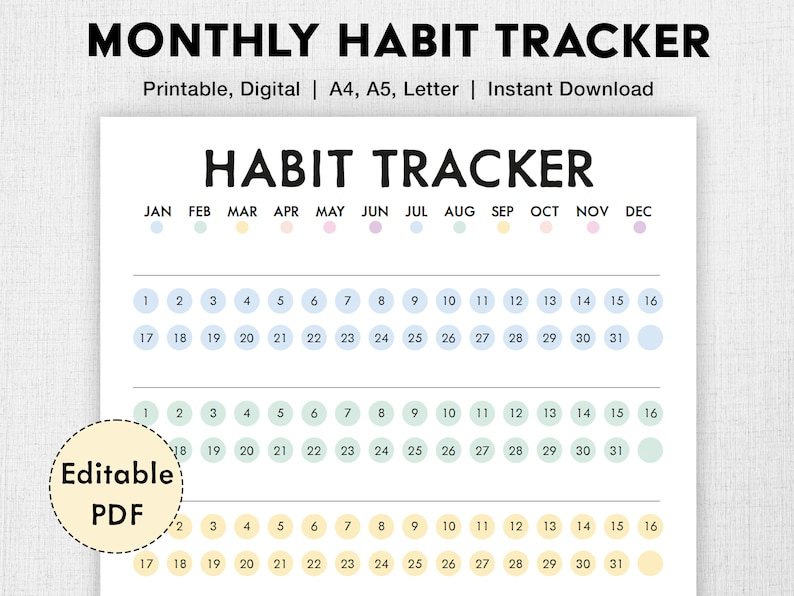 MONTHLY HABIT TRACKER

Printable, Digital | A4, A5, Letter | Instant Download

HABIT TRACKER

JAN FEB MAR APR MAY JUN JUL AUG SEP OCT NOV DEC

1 2 3 4 5 6 7 8 9 10 11 12 13 14 15 16
17 18 19 20 21 22 23 24 25 26 27 28 29 30 31

1 2 3 4 5 6 7 8 9 10 11 12 13 14 15 16
18 19 20 21 22 23 24 25 26 27 28 29 30 31

Editable PDF

2 3 4 5 6 7 8 9 10 11 12 13 14 15 16
17 18 19 20 21 22 23 24 25 26 27 28 29 30 31